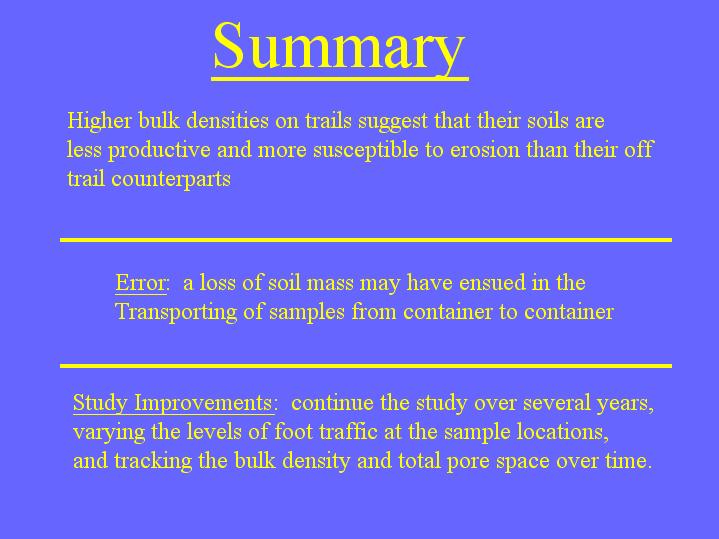 Summary

Higher bulk densities on trails suggest that their soils are less productive and more susceptible to erosion than their off trail counterparts

Error: a loss of soil mass may have ensued in the Transporting of samples from container to container

Study Improvements: continue the study over several years, varying the levels of foot traffic at the sample locations, and tracking the bulk density and total pore space over time.